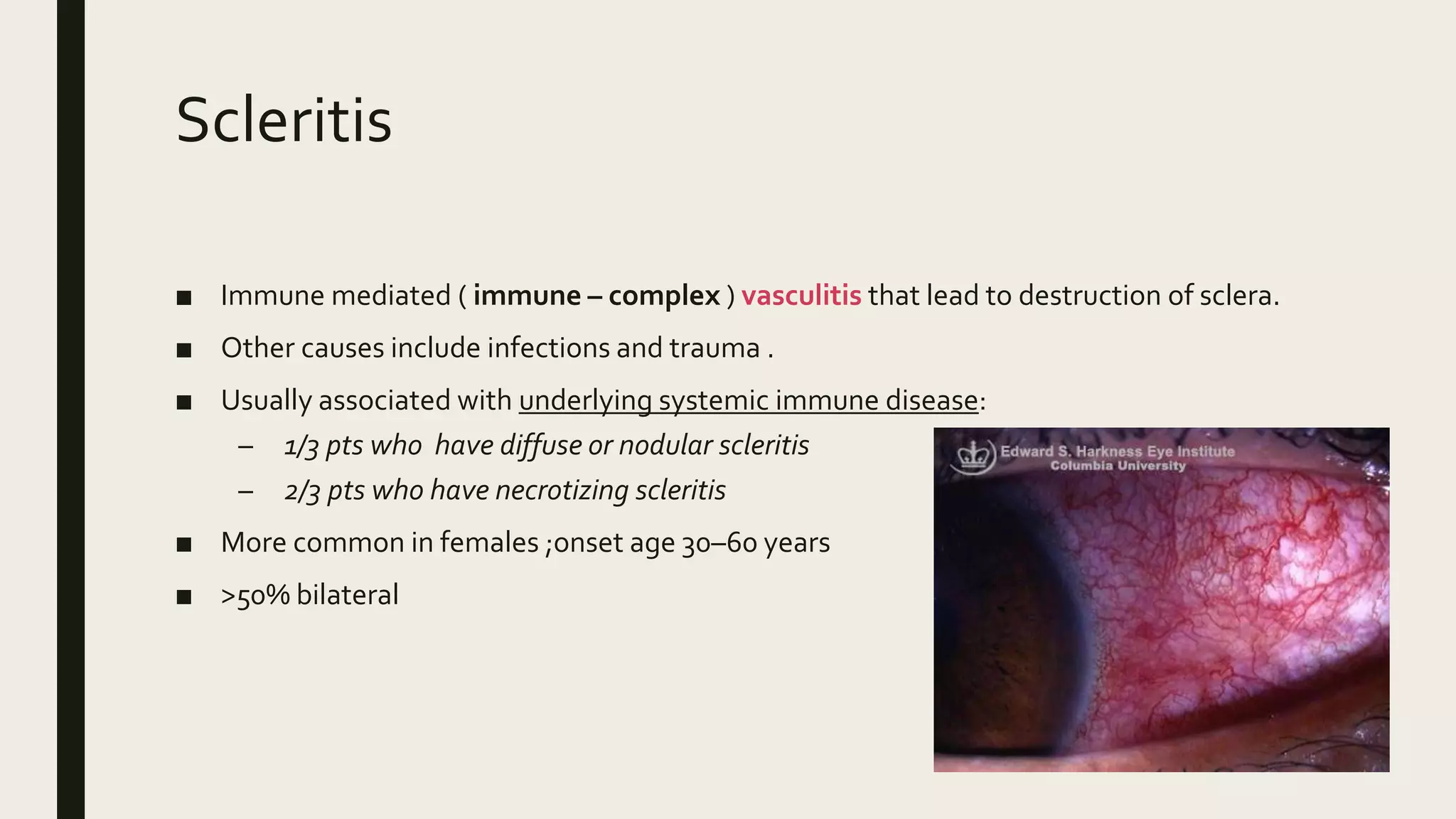 Scleritis

■ Immune mediated ( immune – complex ) vasculitis that lead to destruction of sclera.

■ Other causes include infections and trauma .

■ Usually associated with underlying systemic immune disease:

– 1/3 pts who have diffuse or nodular scleritis

– 2/3 pts who have necrotizing scleritis

■ More common in females ;onset age 30–60 years

■ >50% bilateral

Edward S. Harkness Eye Institute
Columbia University